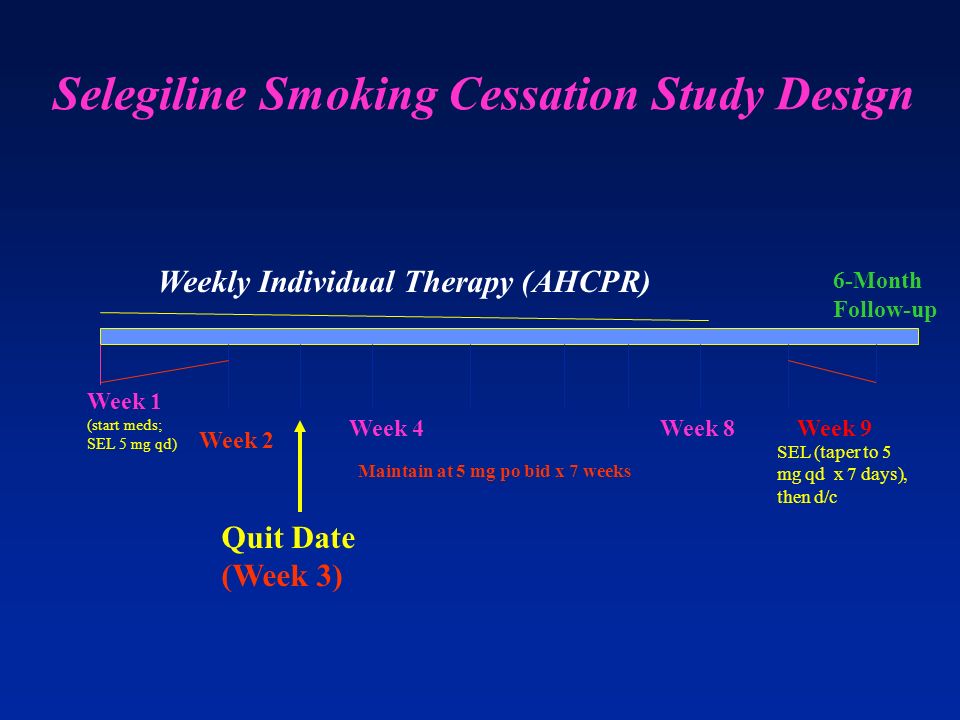 Selegiline Smoking Cessation Study Design

Weekly Individual Therapy (AHCPR)

6-Month Follow-up

Week 1
(start meds; SEL 5 mg qd)

Week 2

Week 4

Week 8

Week 9
SEL (taper to 5 mg qd x 7 days), then d/c

Maintain at 5 mg po bid x 7 weeks

Quit Date
(Week 3)